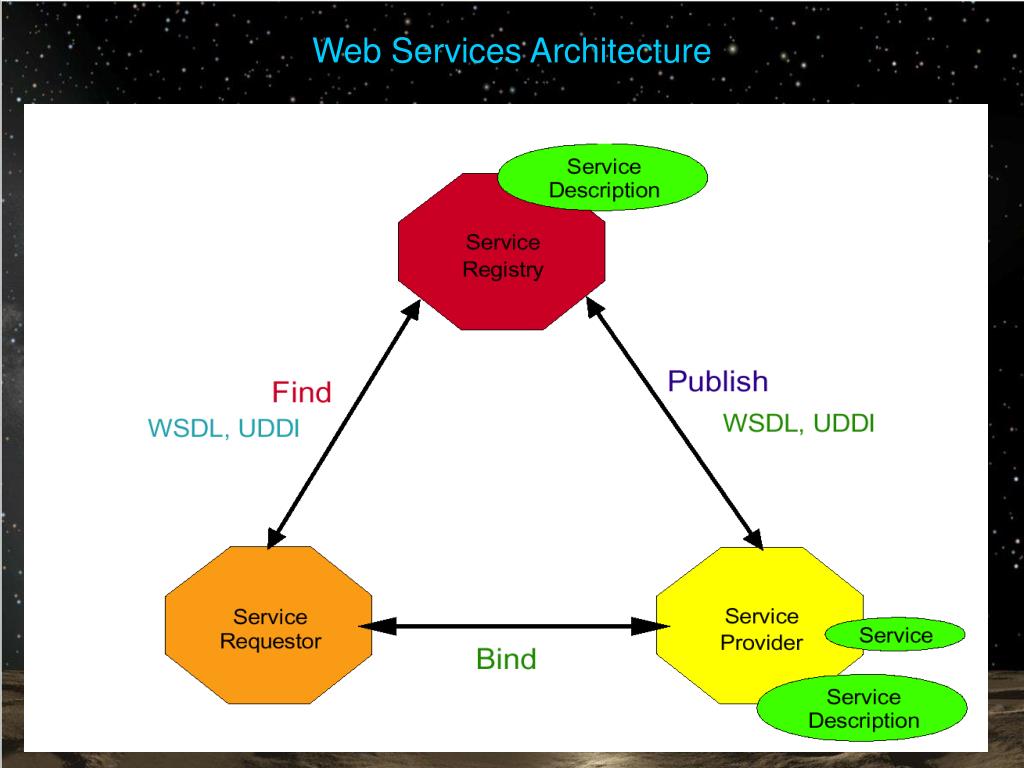 Web Services Architecture

Service Description

Service Registry

Find

WSDL, UDDI

Publish

WSDL, UDDI

Service Requestor

Bind

Service Provider

Service

Service Description